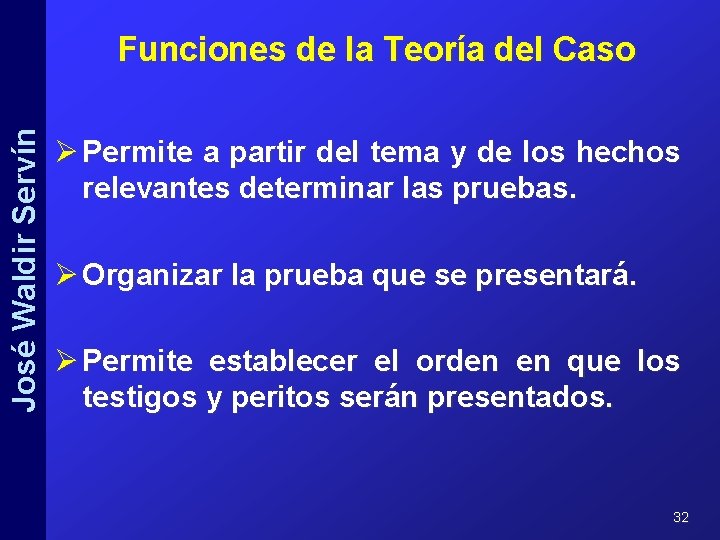 José Waldir Servín

Funciones de la Teoría del Caso

➢ Permite a partir del tema y de los hechos relevantes determinar las pruebas.

➢ Organizar la prueba que se presentará.

➢ Permite establecer el orden en que los testigos y peritos serán presentados.

32